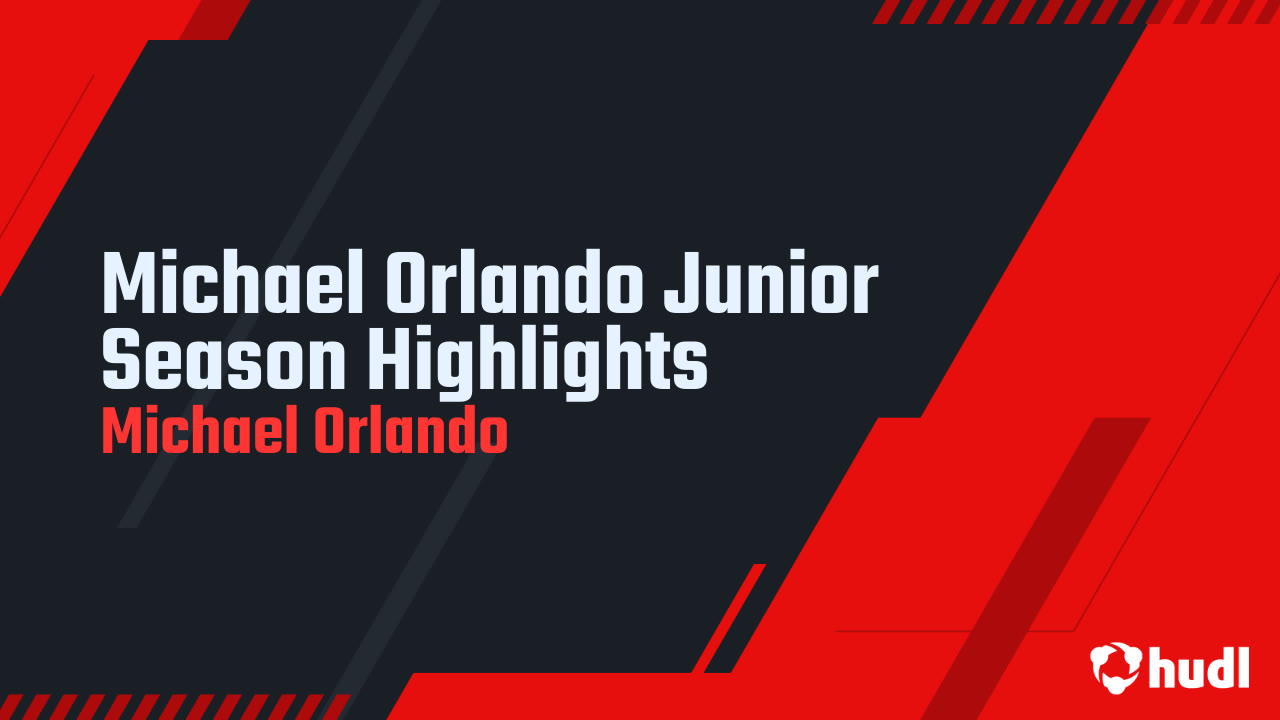 Michael Orlando Junior Season Highlights
Michael Orlando

hudl